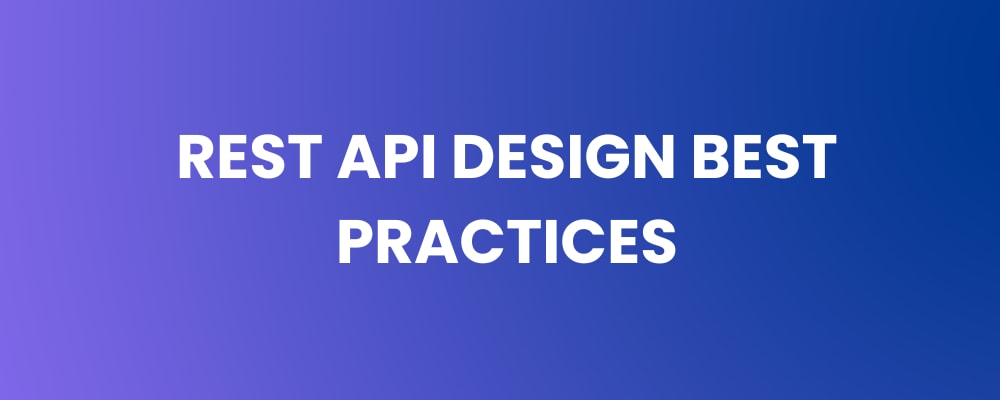 REST API DESIGN BEST PRACTICES